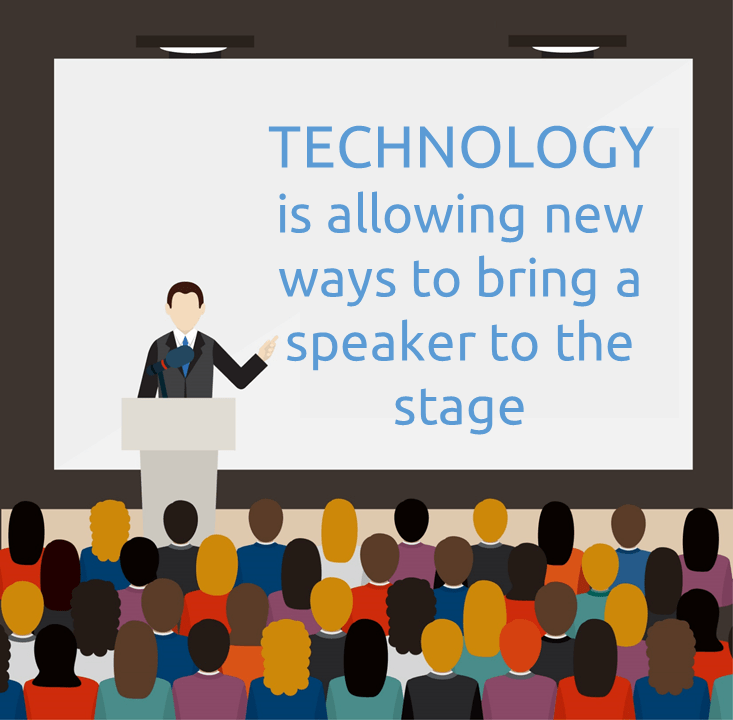 TECHNOLOGY is allowing new ways to bring a speaker to the stage